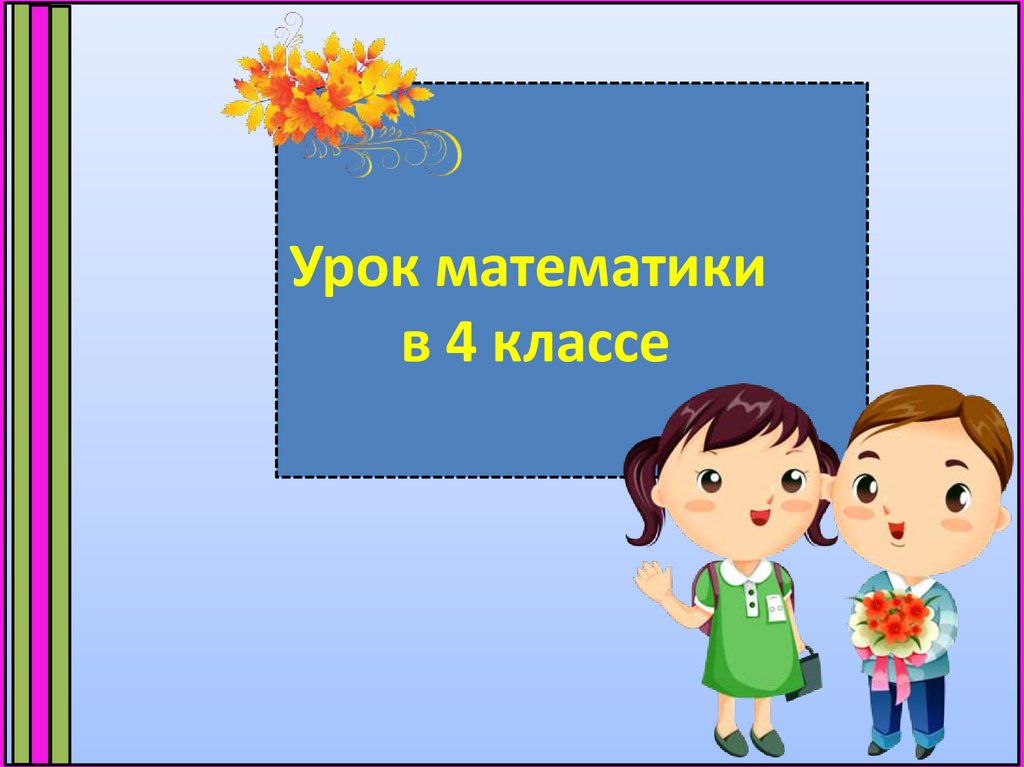 Урок математики
в 4 классе